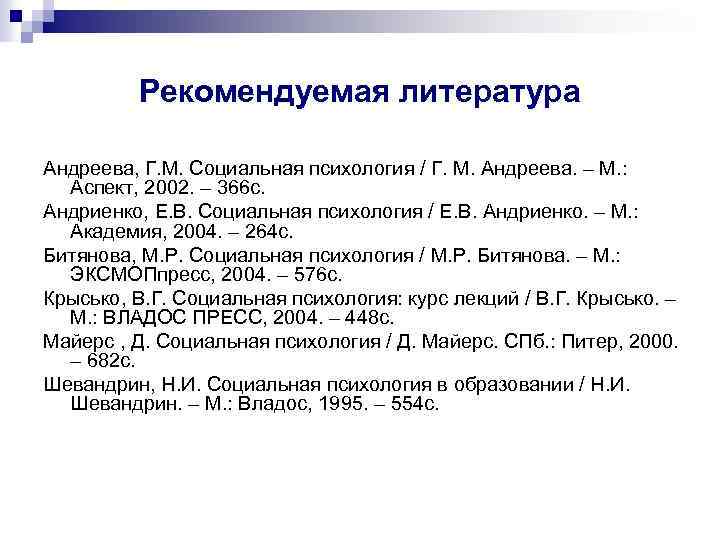 Рекомендуемая литература

Андреева, Г.М. Социальная психология / Г. М. Андреева. – М.: Аспект, 2002. – 366с.

Андриенко, Е.В. Социальная психология / Е.В. Андриенко. – М.: Академия, 2004. – 264с.

Битянова, М.Р. Социальная психология / М.Р. Битянова. – М.: ЭКСМОПпресс, 2004. – 576с.

Крысько, В.Г. Социальная психология: курс лекций / В.Г. Крысько. – М.: ВЛАДОС ПРЕСС, 2004. – 448с.

Майерс , Д. Социальная психология / Д. Майерс. СПб.: Питер, 2000. – 682с.

Шевандрин, Н.И. Социальная психология в образовании / Н.И. Шевандрин. – М.: Владос, 1995. – 554с.